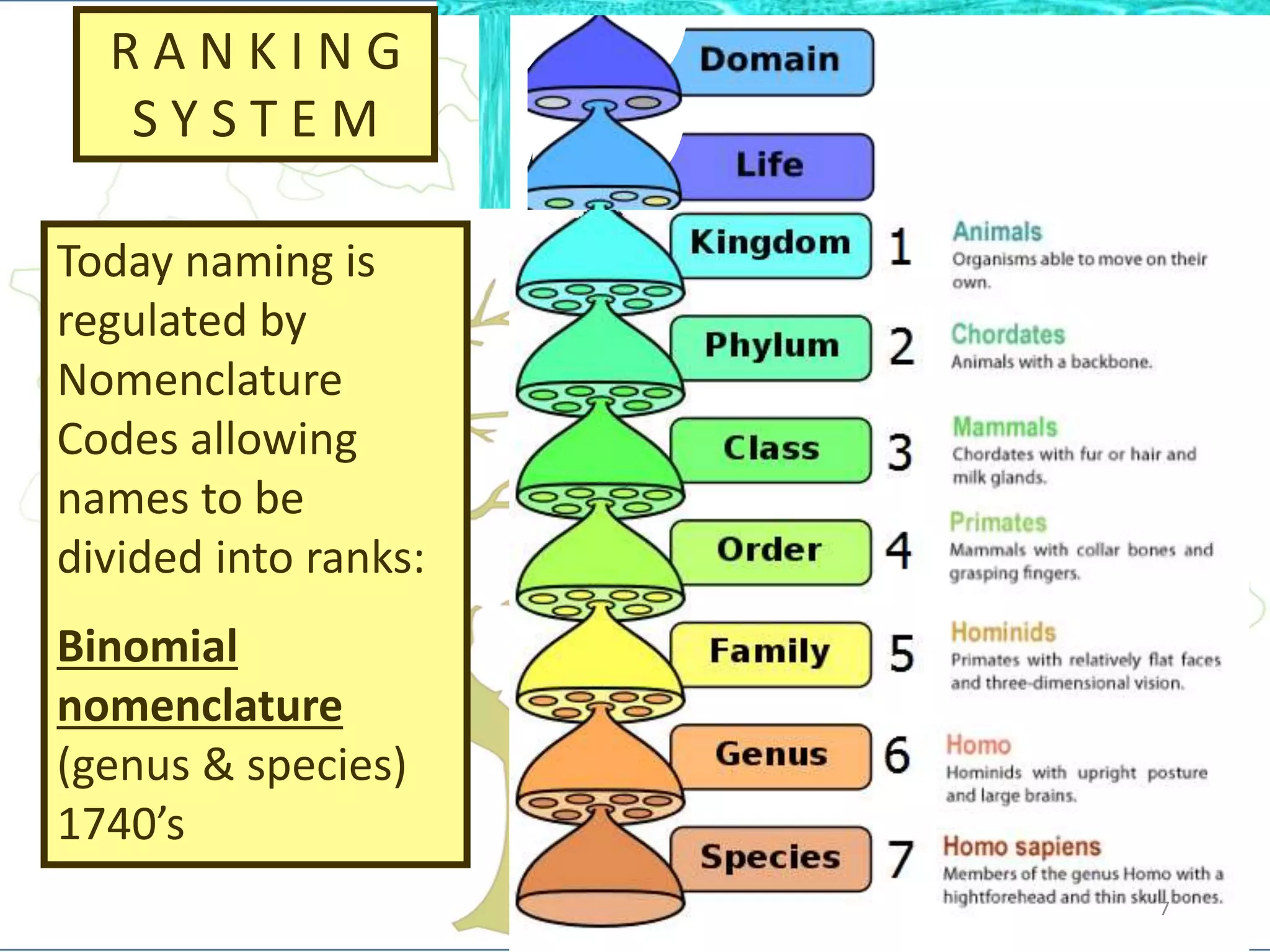 RANKING SYSTEM

Today naming is regulated by Nomenclature Codes allowing names to be divided into ranks:

Binomial nomenclature (genus & species) 1740's

Domain

Life

Kingdom 1 Animals
Organisms able to move on their own.

Phylum 2 Chordates
Animals with a backbone.

Class 3 Mammals
Chordates with fur or hair and milk glands.

Order 4 Primates
Mammals with collar bones and grasping fingers.

Family 5 Hominids
Primates with relatively flat faces and three-dimensional vision.

Genus 6 Homo
Hominids with upright posture and large brains.

Species 7 Homo sapiens
Members of the genus Homo with a hightforehead and thin skull bones.

7